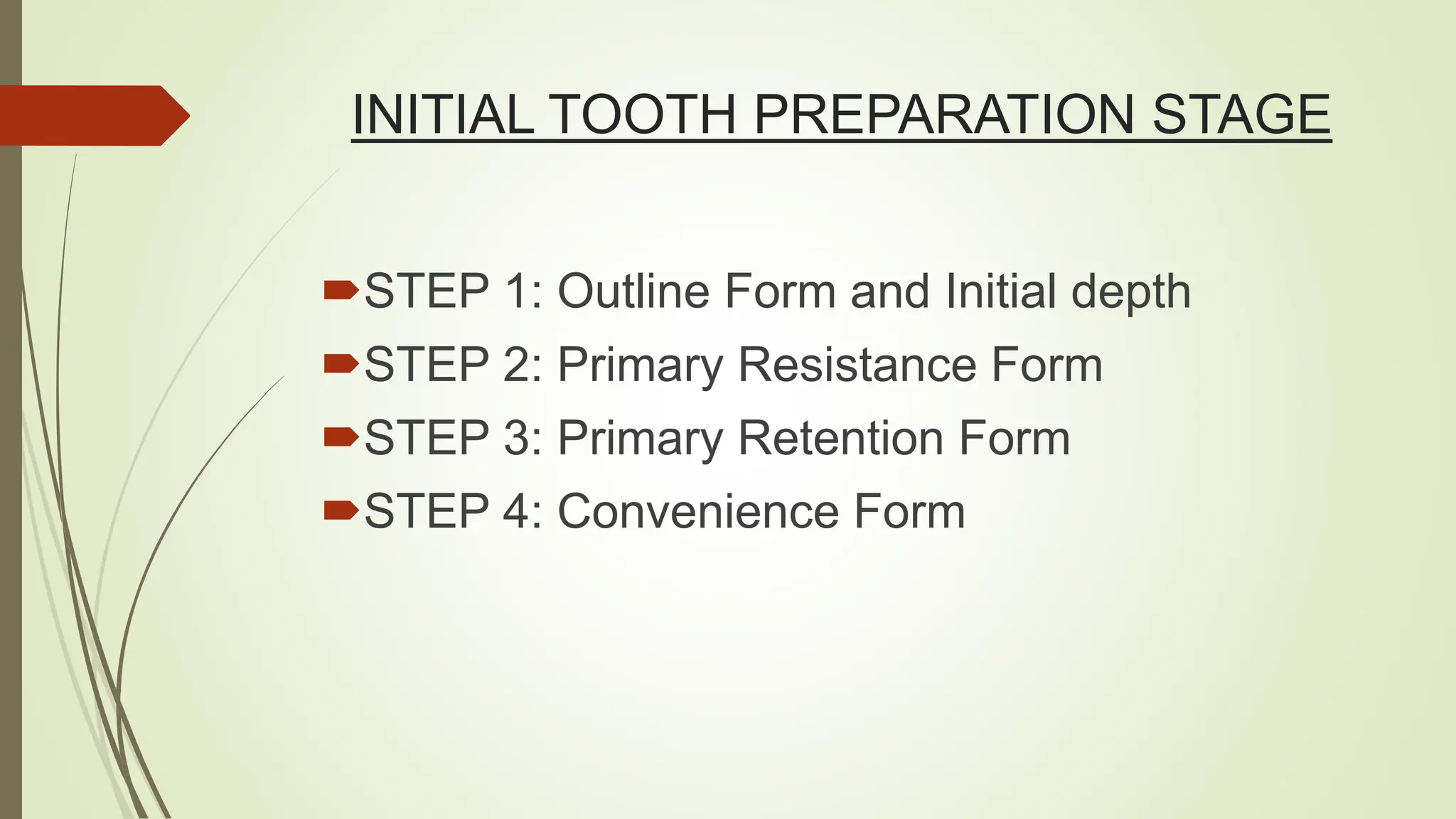 INITIAL TOOTH PREPARATION STAGE

STEP 1: Outline Form and Initial depth
STEP 2: Primary Resistance Form
STEP 3: Primary Retention Form
STEP 4: Convenience Form